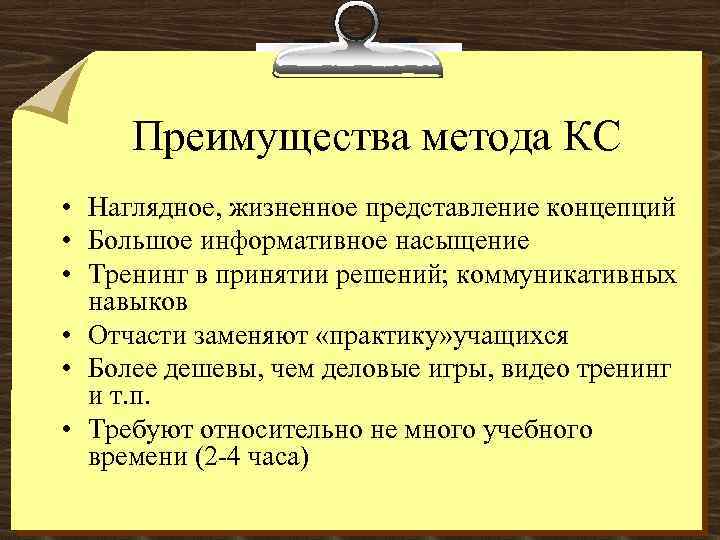 Преимущества метода КС

• Наглядное, жизненное представление концепций
• Большое информативное насыщение
• Тренинг в принятии решений; коммуникативных навыков
• Отчасти заменяют «практику»учащихся
• Более дешевы, чем деловые игры, видео тренинг и т.п.
• Требуют относительно не много учебного времени (2-4 часа)